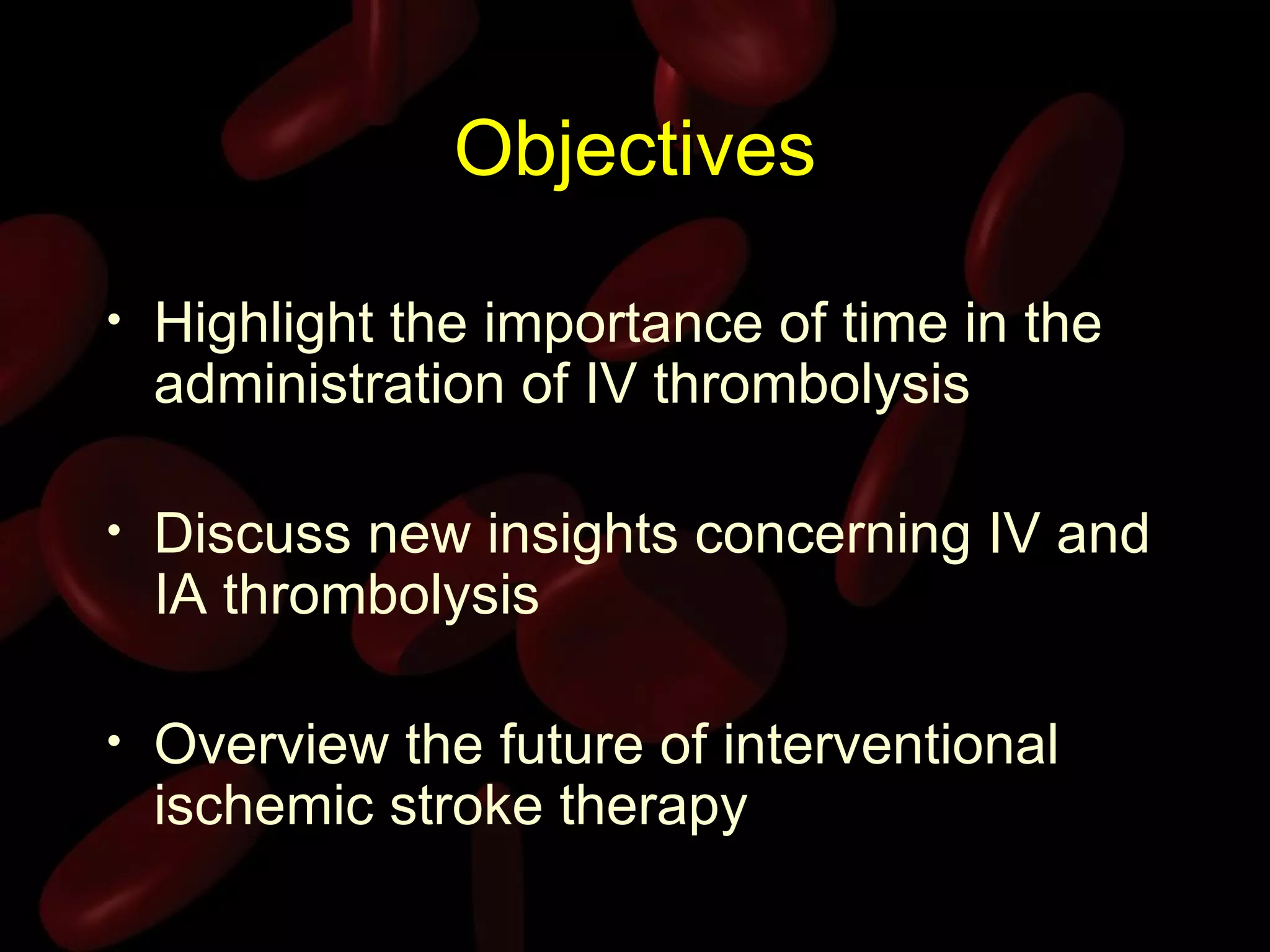 Objectives

• Highlight the importance of time in the administration of IV thrombolysis

• Discuss new insights concerning IV and IA thrombolysis

• Overview the future of interventional ischemic stroke therapy